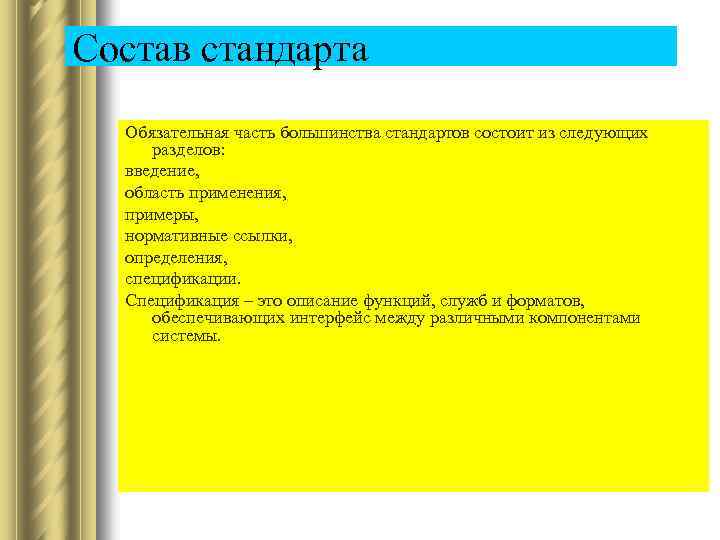 Состав стандарта

Обязательная часть большинства стандартов состоит из следующих разделов:

введение,

область применения,

примеры,

нормативные ссылки,

определения,

спецификации.

Спецификация – это описание функций, служб и форматов, обеспечивающих интерфейс между различными компонентами системы.